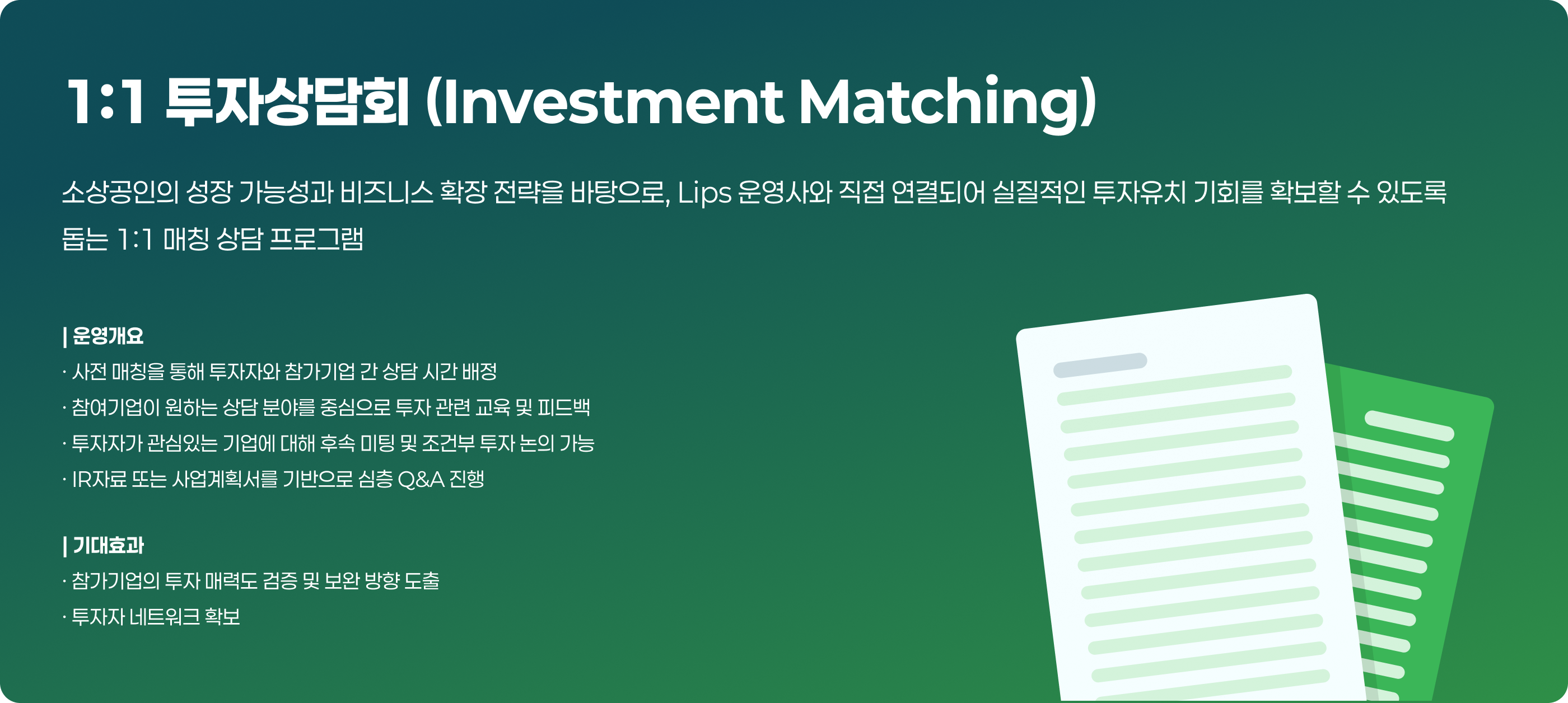 1:1 투자상담회 (Investment Matching)

소상공인의 성장 가능성과 비즈니스 확장 전략을 바탕으로, Lips 운영사와 직접 연결되어 실질적인 투자유치 기회를 확보할 수 있도록 돕는 1:1 매칭 상담 프로그램

| 운영개요
· 사전 매칭을 통해 투자자와 참가기업 간 상담 시간 배정
· 참여기업이 원하는 상담 분야를 중심으로 투자 관련 교육 및 피드백
· 투자자가 관심있는 기업에 대해 후속 미팅 및 조건부 투자 논의 가능
· IR자료 또는 사업계획서를 기반으로 심층 Q&A 진행

| 기대효과
· 참가기업의 투자 매력도 검증 및 보완 방향 도출
· 투자자 네트워크 확보